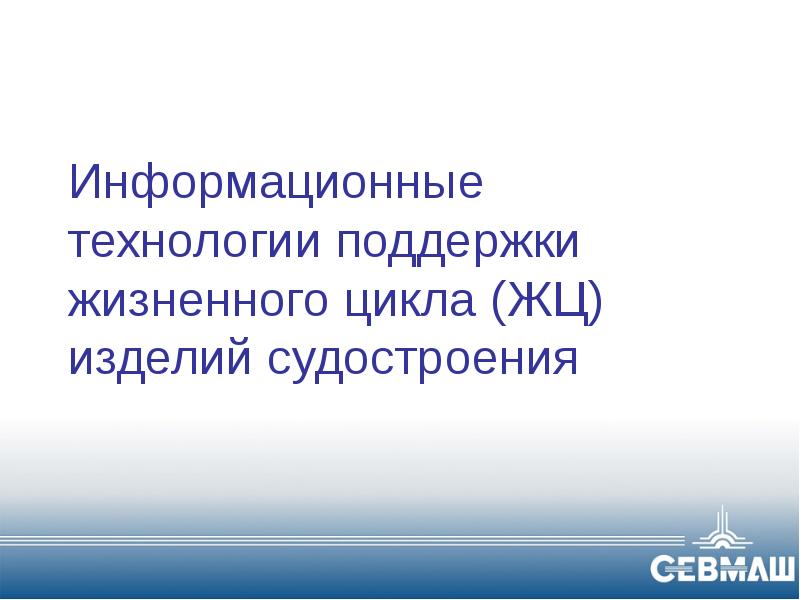 Информационные технологии поддержки жизненного цикла (ЖЦ) изделий судостроения

СЕВМАШ